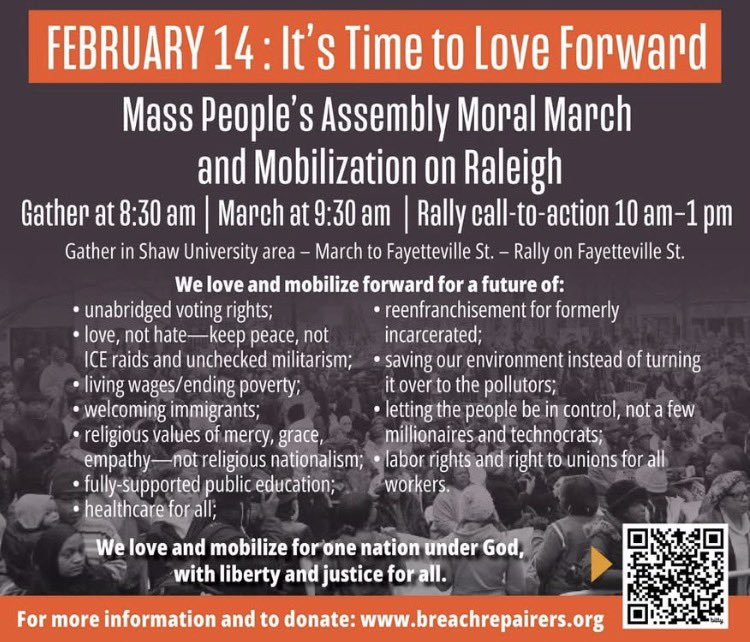 FEBRUARY 14 : It's Time to Love Forward

Mass People's Assembly Moral March and Mobilization on Raleigh

Gather at 8:30 am | March at 9:30 am | Rally call-to-action 10 am–1 pm

Gather in Shaw University area – March to Fayetteville St. – Rally on Fayetteville St.

We love and mobilize forward for a future of:

• unabridged voting rights;
• love, not hate—keep peace, not ICE raids and unchecked militarism;
• living wages/ending poverty;
• welcoming immigrants;
• religious values of mercy, grace, empathy—not religious nationalism;
• fully-supported public education;
• healthcare for all;

• reenfranchisement for formerly incarcerated;
• saving our environment instead of turning it over to the pollutors;
• letting the people be in control, not a few millionaires and technocrats;
• labor rights and right to unions for all workers.

We love and mobilize for one nation under God, with liberty and justice for all.

For more information and to donate: www.breachrepairers.org

bitly